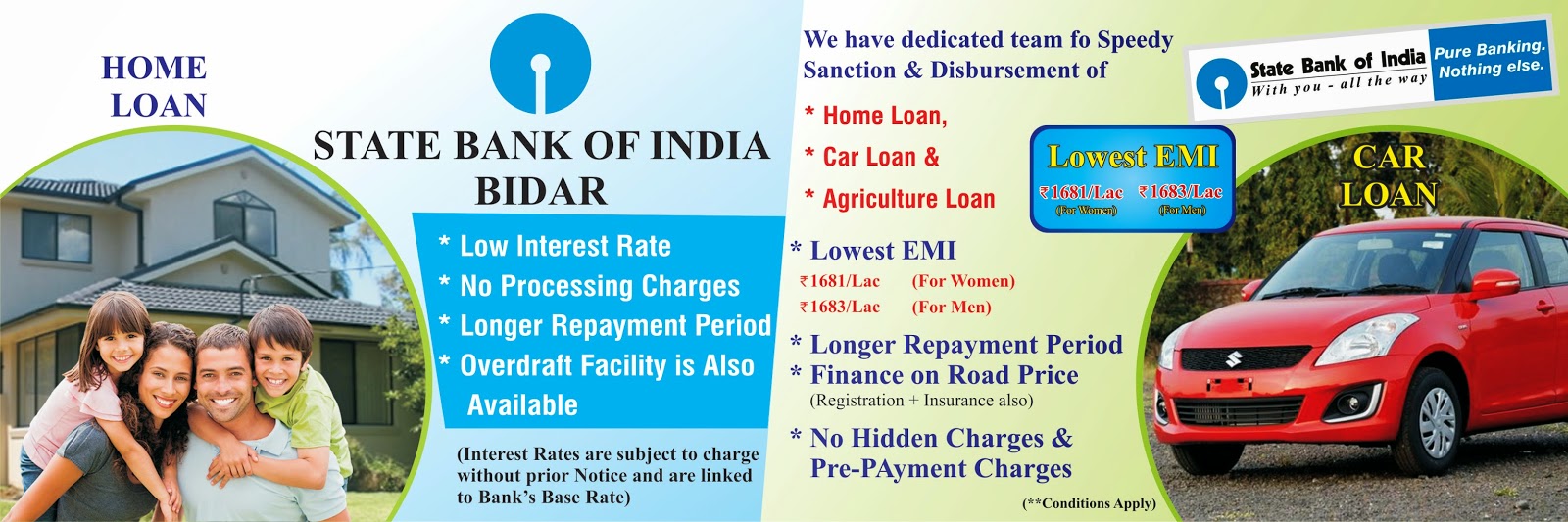 HOME LOAN

STATE BANK OF INDIA
BIDAR

* Low Interest Rate
* No Processing Charges
* Longer Repayment Period
* Overdraft Facility is Also Available

(Interest Rates are subject to charge without prior Notice and are linked to Bank's Base Rate)

We have dedicated team fo Speedy Sanction & Disbursement of

* Home Loan,
* Car Loan &
* Agriculture Loan

Lowest EMI
₹1681/Lac (For Women) ₹1683/Lac (For Men)

* Lowest EMI
₹1681/Lac (For Women)
₹1683/Lac (For Men)

* Longer Repayment Period
* Finance on Road Price
(Registration + Insurance also)

* No Hidden Charges & Pre-PAyment Charges

(**Conditions Apply)

State Bank of India
With you - all the way
Pure Banking. Nothing else.

CAR LOAN